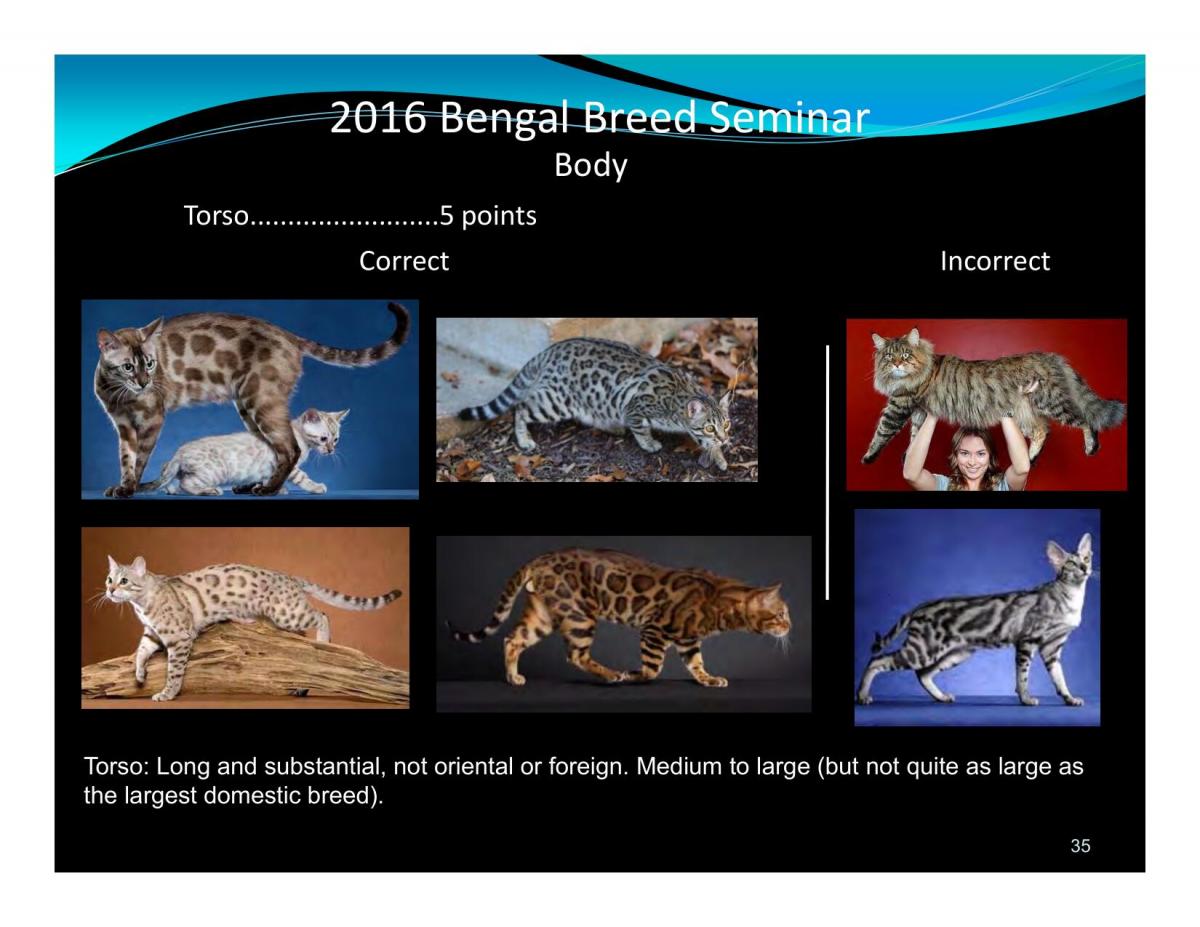 2016 Bengal Breed Seminar
Body

Torso.........................5 points

Correct

Incorrect

Torso: Long and substantial, not oriental or foreign. Medium to large (but not quite as large as the largest domestic breed).

35